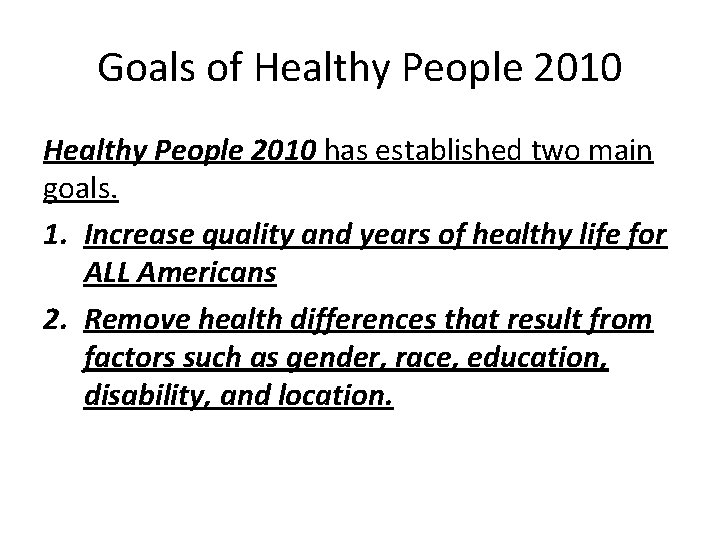 Goals of Healthy People 2010

Healthy People 2010 has established two main goals.

1. Increase quality and years of healthy life for ALL Americans
2. Remove health differences that result from factors such as gender, race, education, disability, and location.